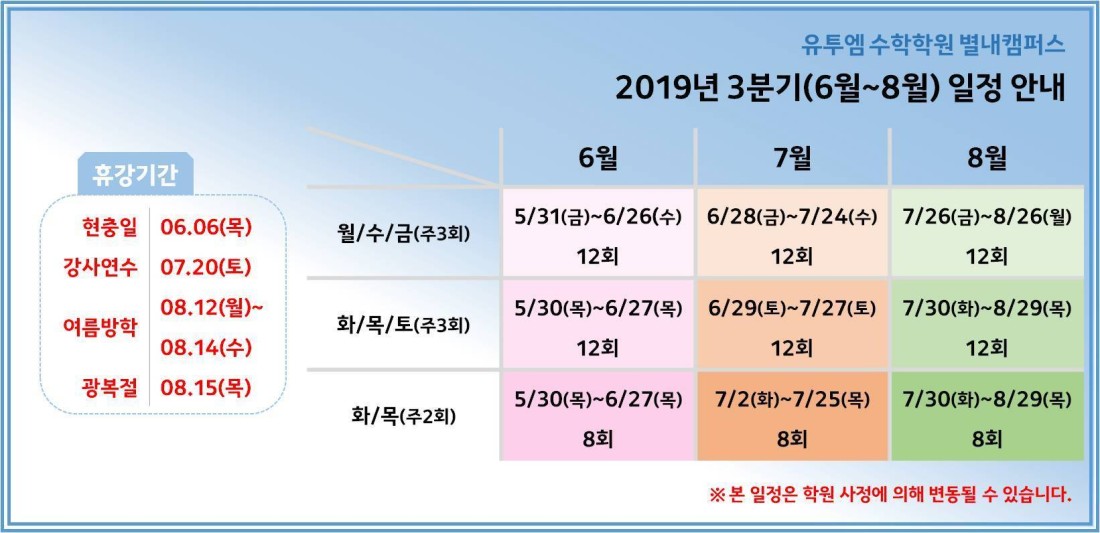 유투엠 수학학원 별내캠퍼스
2019년 3분기(6월~8월) 일정 안내

휴강기간

| 현충일 | 06.06(목) |
|---|---|
| 강사연수 | 07.20(토) |
| 여름방학 | 08.12(월)~ 08.14(수) |
| 광복절 | 08.15(목) |

| | 6월 | 7월 | 8월 |
|---|---|---|---|
| 월/수/금(주3회) | 5/31(금)~6/26(수) 12회 | 6/28(금)~7/24(수) 12회 | 7/26(금)~8/26(월) 12회 |
| 화/목/토(주3회) | 5/30(목)~6/27(목) 12회 | 6/29(토)~7/27(토) 12회 | 7/30(화)~8/29(목) 12회 |
| 화/목(주2회) | 5/30(목)~6/27(목) 8회 | 7/2(화)~7/25(목) 8회 | 7/30(화)~8/29(목) 8회 |

※ 본 일정은 학원 사정에 의해 변동될 수 있습니다.